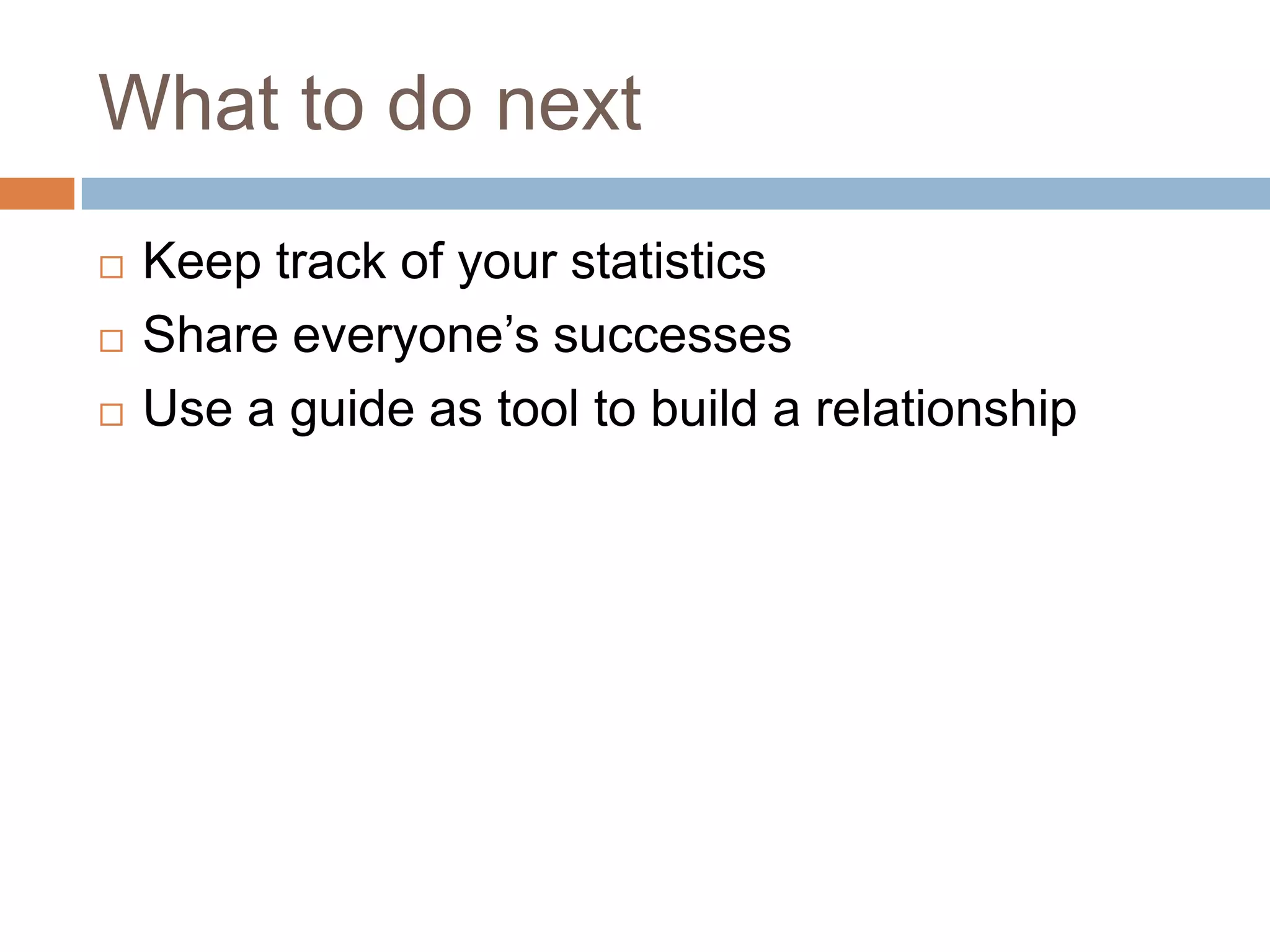 What to do next

□ Keep track of your statistics
□ Share everyone’s successes
□ Use a guide as tool to build a relationship